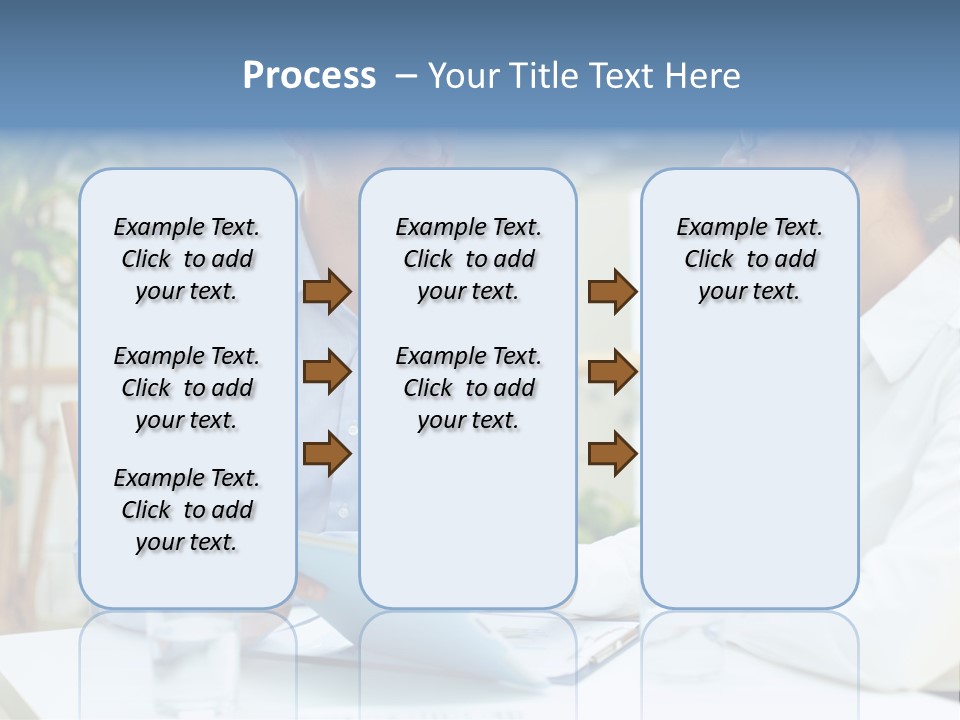 Process – Your Title Text Here

Example Text. Click to add your text.

Example Text. Click to add your text.

Example Text. Click to add your text.

Example Text. Click to add your text.

Example Text. Click to add your text.

Example Text. Click to add your text.